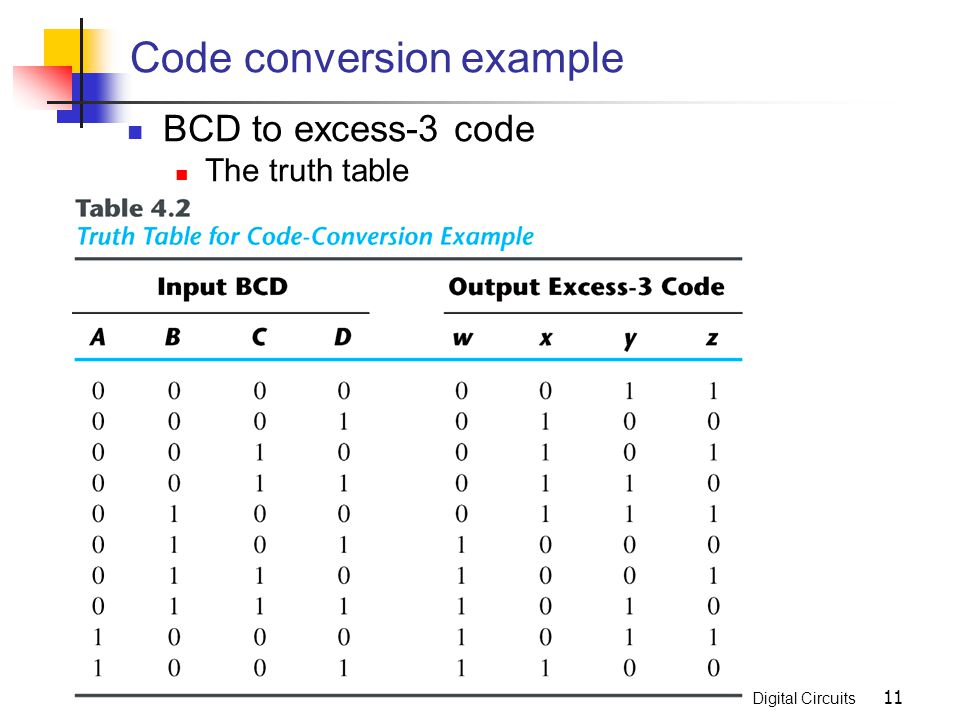 Code conversion example

BCD to excess-3 code

The truth table

Table 4.2
Truth Table for Code-Conversion Example

| Input BCD | | | | Output Excess-3 Code | | | |
|---|---|---|---|---|---|---|---|
| A | B | C | D | w | x | y | z |
| 0 | 0 | 0 | 0 | 0 | 0 | 1 | 1 |
| 0 | 0 | 0 | 1 | 0 | 1 | 0 | 0 |
| 0 | 0 | 1 | 0 | 0 | 1 | 0 | 1 |
| 0 | 0 | 1 | 1 | 0 | 1 | 1 | 0 |
| 0 | 1 | 0 | 0 | 0 | 1 | 1 | 1 |
| 0 | 1 | 0 | 1 | 1 | 0 | 0 | 0 |
| 0 | 1 | 1 | 0 | 1 | 0 | 0 | 1 |
| 0 | 1 | 1 | 1 | 1 | 0 | 1 | 0 |
| 1 | 0 | 0 | 0 | 1 | 0 | 1 | 1 |
| 1 | 0 | 0 | 1 | 1 | 1 | 0 | 0 |

Digital Circuits 11